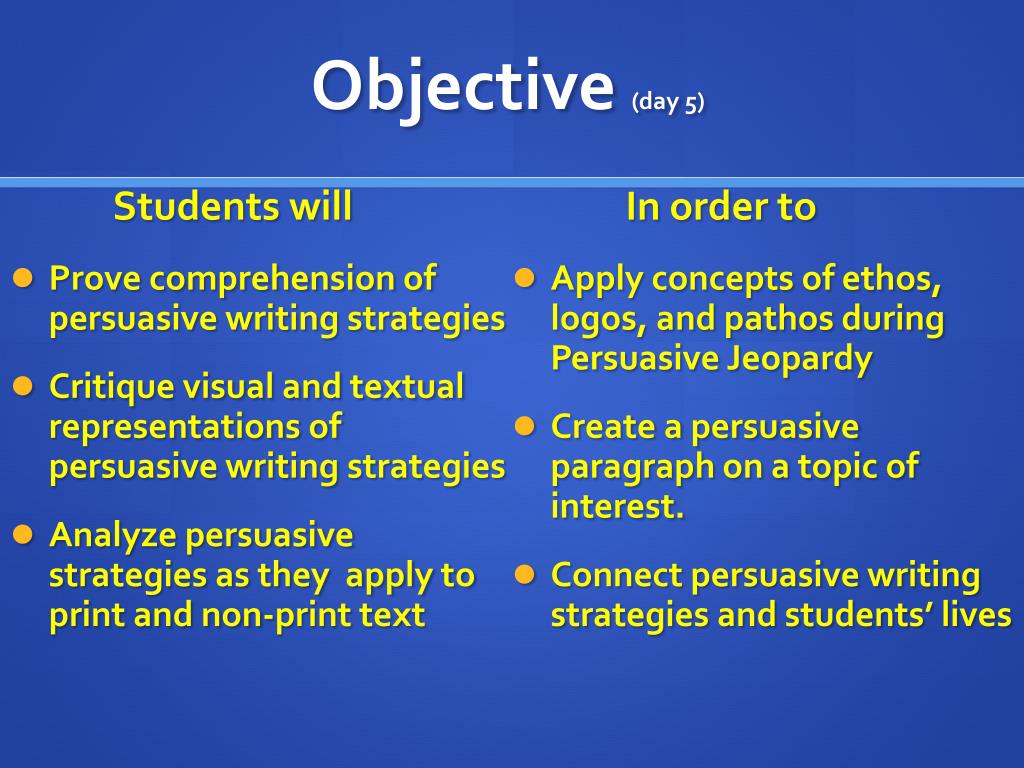 Objective (day 5)

Students will

- Prove comprehension of persuasive writing strategies
- Critique visual and textual representations of persuasive writing strategies
- Analyze persuasive strategies as they apply to print and non-print text

In order to

- Apply concepts of ethos, logos, and pathos during Persuasive Jeopardy
- Create a persuasive paragraph on a topic of interest.
- Connect persuasive writing strategies and students' lives